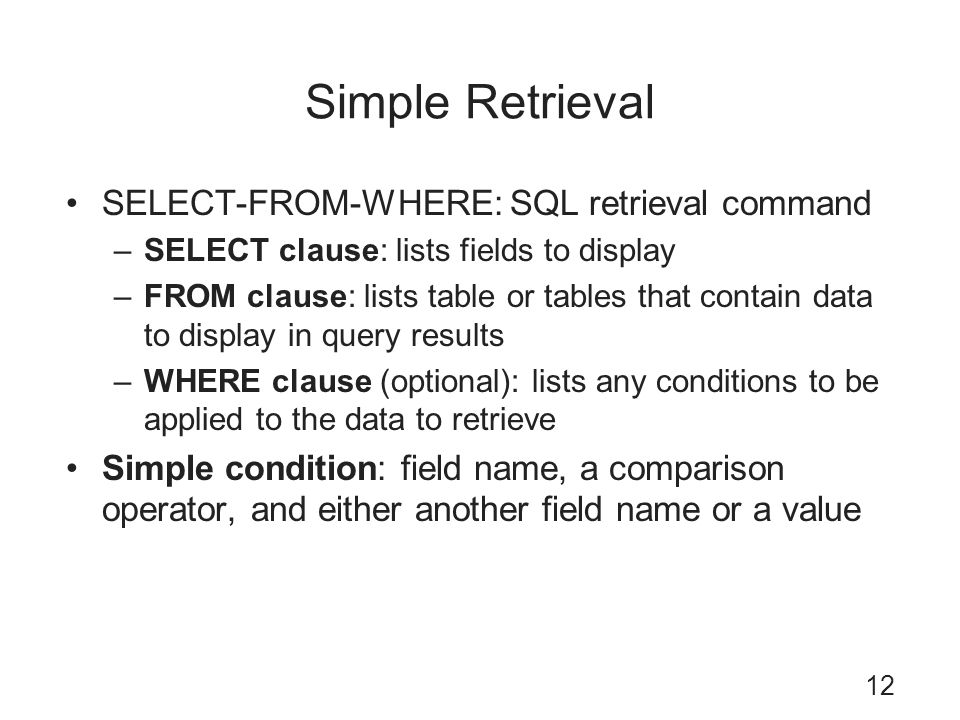 Simple Retrieval

• SELECT-FROM-WHERE: SQL retrieval command
– SELECT clause: lists fields to display
– FROM clause: lists table or tables that contain data to display in query results
– WHERE clause (optional): lists any conditions to be applied to the data to retrieve

• Simple condition: field name, a comparison operator, and either another field name or a value

12